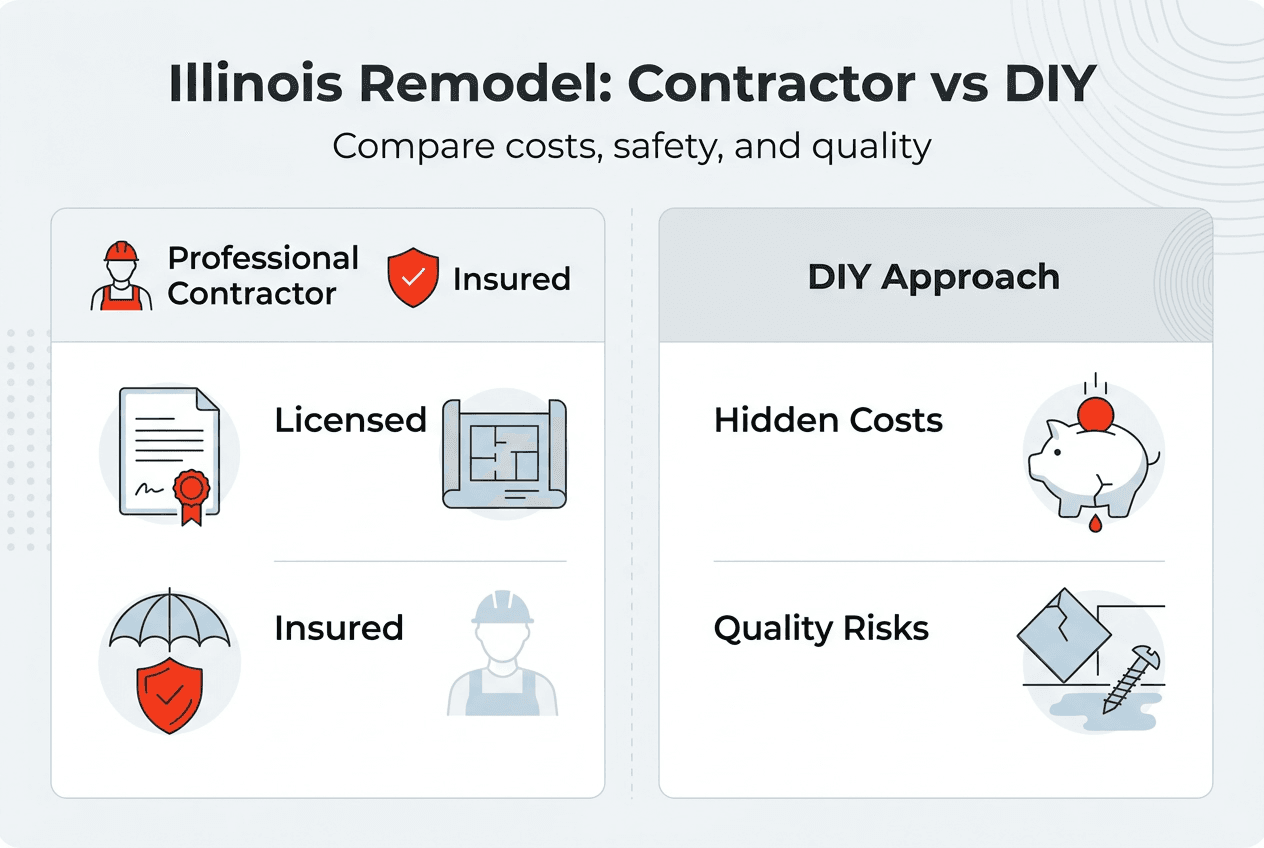 Illinois Remodel: Contractor vs DIY

Compare costs, safety, and quality

Professional Contractor

Insured

Licensed

Insured

DIY Approach

Hidden Costs

Quality Risks